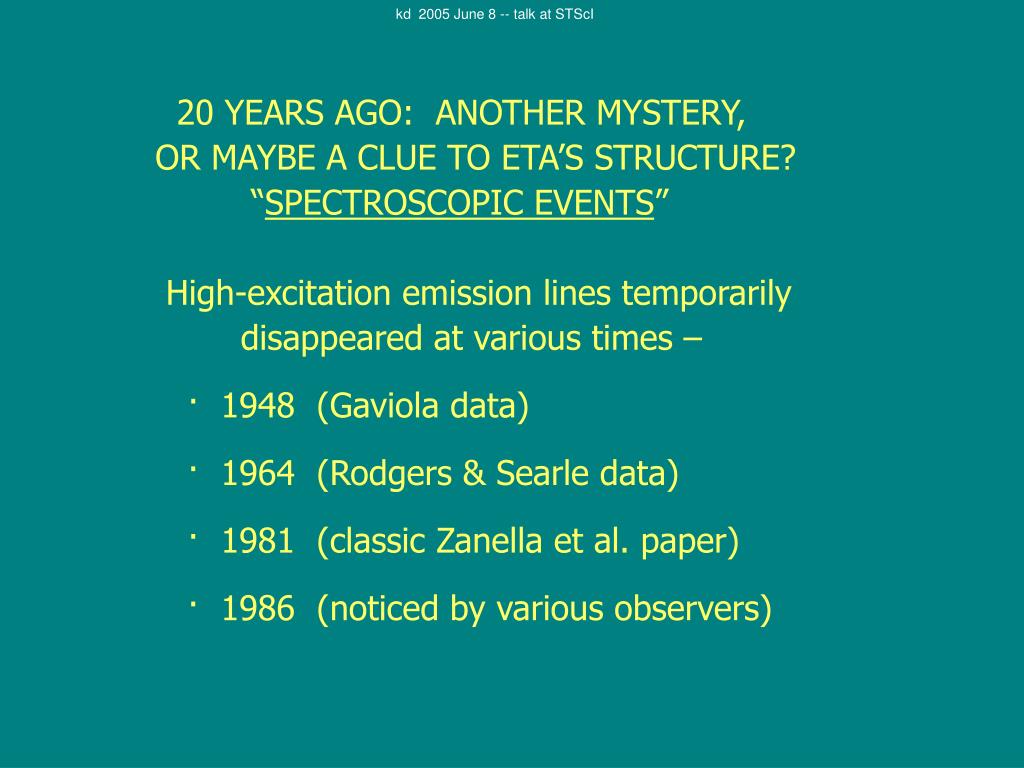 kd 2005 June 8 -- talk at STScI

20 YEARS AGO: ANOTHER MYSTERY, OR MAYBE A CLUE TO ETA’S STRUCTURE? “SPECTROSCOPIC EVENTS”

High-excitation emission lines temporarily disappeared at various times –

· 1948 (Gaviola data)

· 1964 (Rodgers & Searle data)

· 1981 (classic Zanella et al. paper)

· 1986 (noticed by various observers)